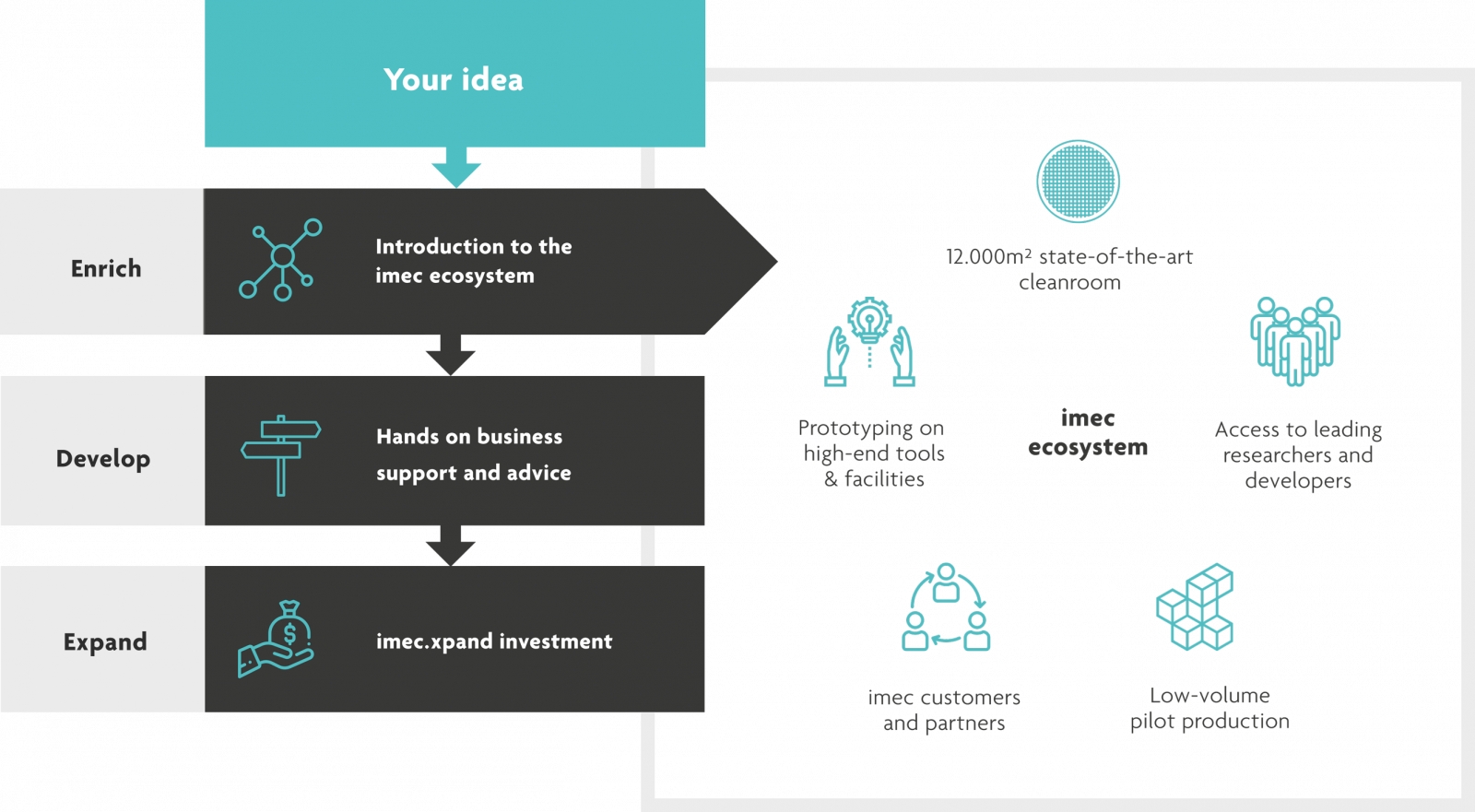 Your idea

Enrich

Introduction to the imec ecosystem

Develop

Hands on business support and advice

Expand

imec.xpand investment

12.000m² state-of-the-art cleanroom

Prototyping on high-end tools & facilities

imec ecosystem

Access to leading researchers and developers

imec customers and partners

Low-volume pilot production